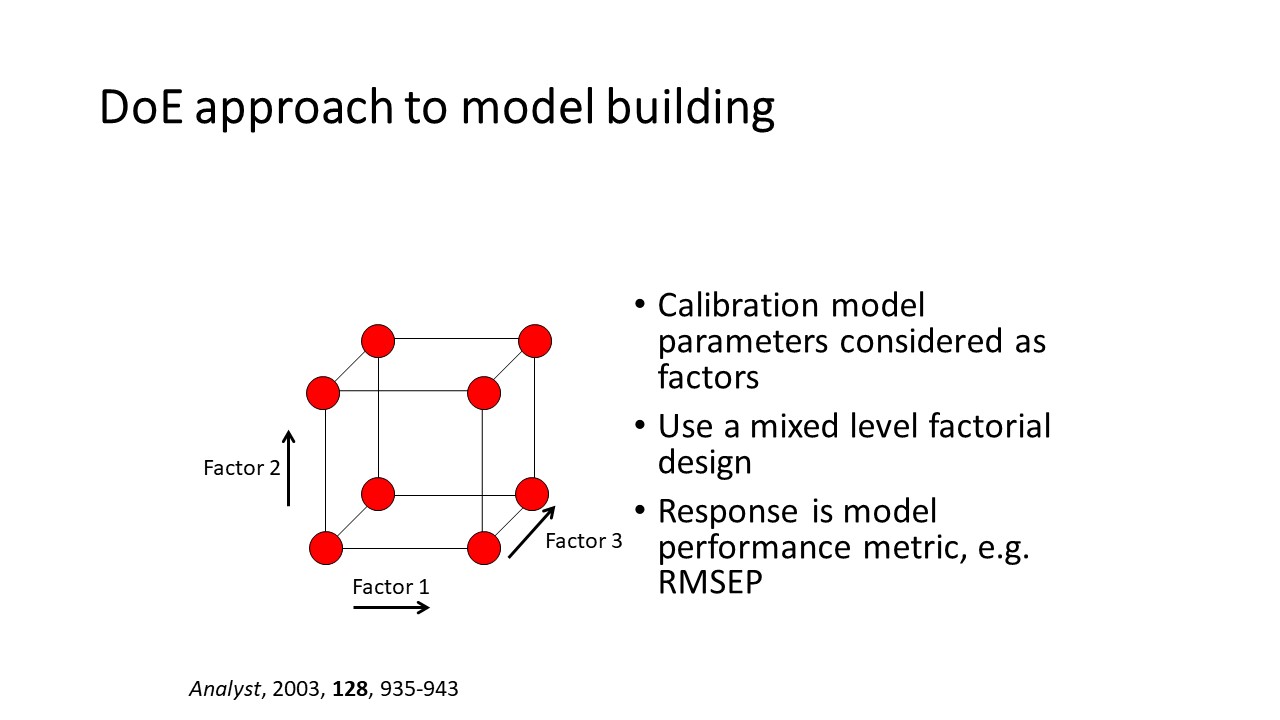 DoE approach to model building

Factor 2

Factor 3

Factor 1

• Calibration model parameters considered as factors
• Use a mixed level factorial design
• Response is model performance metric, e.g. RMSEP

Analyst, 2003, 128, 935-943